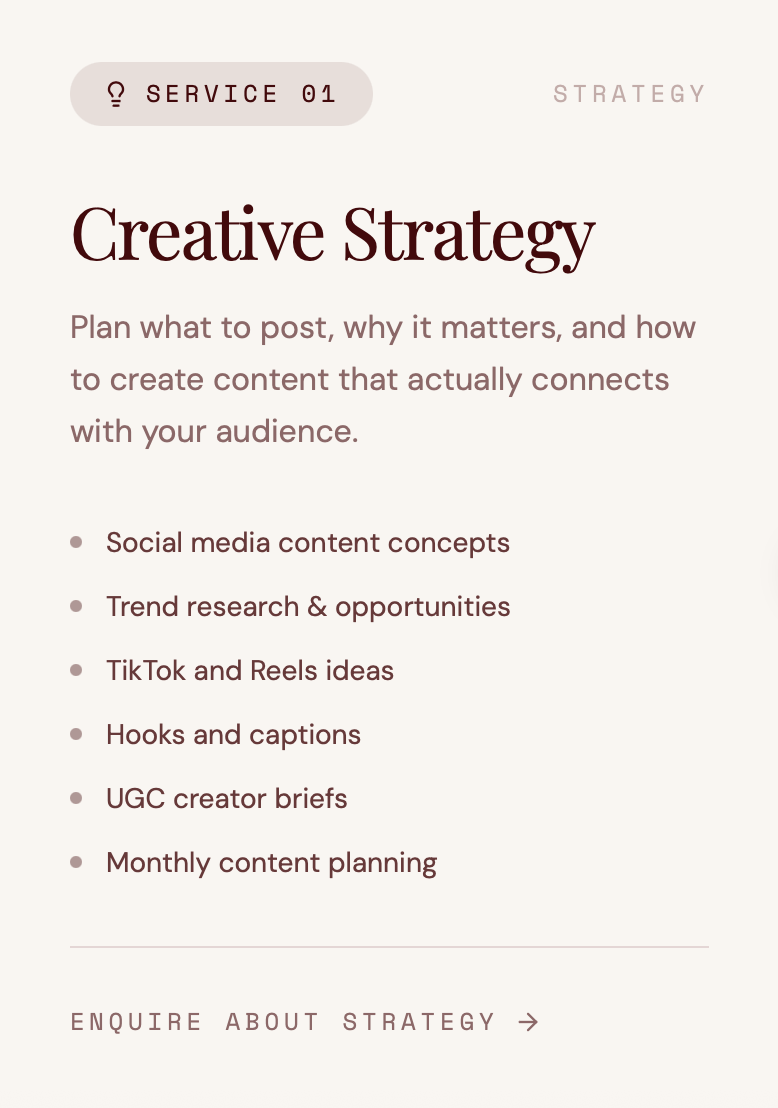 SERVICE 01

STRATEGY

Creative Strategy

Plan what to post, why it matters, and how to create content that actually connects with your audience.

- Social media content concepts
- Trend research & opportunities
- TikTok and Reels ideas
- Hooks and captions
- UGC creator briefs
- Monthly content planning

ENQUIRE ABOUT STRATEGY →